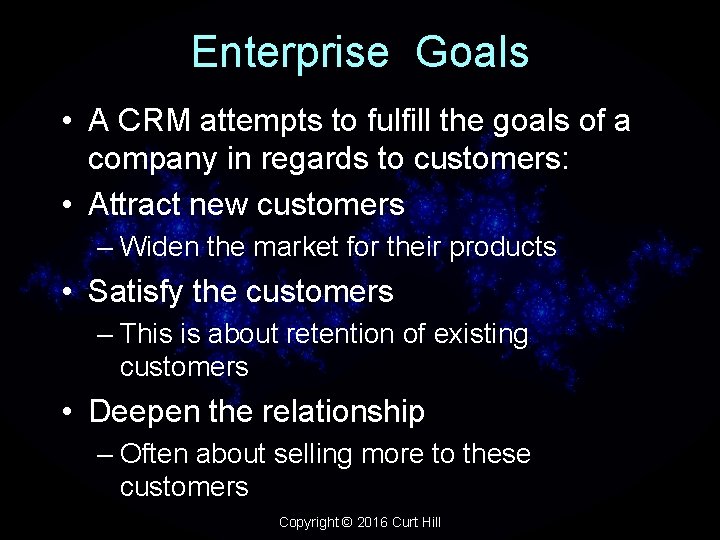 Enterprise Goals

• A CRM attempts to fulfill the goals of a company in regards to customers:
• Attract new customers
– Widen the market for their products
• Satisfy the customers
– This is about retention of existing customers
• Deepen the relationship
– Often about selling more to these customers

Copyright © 2016 Curt Hill